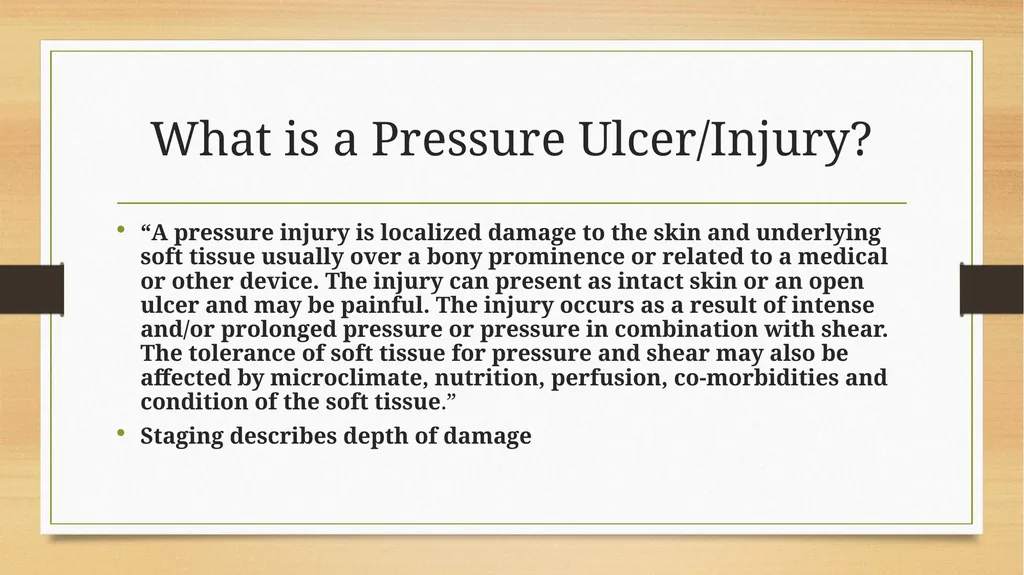 What is a Pressure Ulcer/Injury?

• “A pressure injury is localized damage to the skin and underlying soft tissue usually over a bony prominence or related to a medical or other device. The injury can present as intact skin or an open ulcer and may be painful. The injury occurs as a result of intense and/or prolonged pressure or pressure in combination with shear. The tolerance of soft tissue for pressure and shear may also be affected by microclimate, nutrition, perfusion, co-morbidities and condition of the soft tissue.”

• Staging describes depth of damage